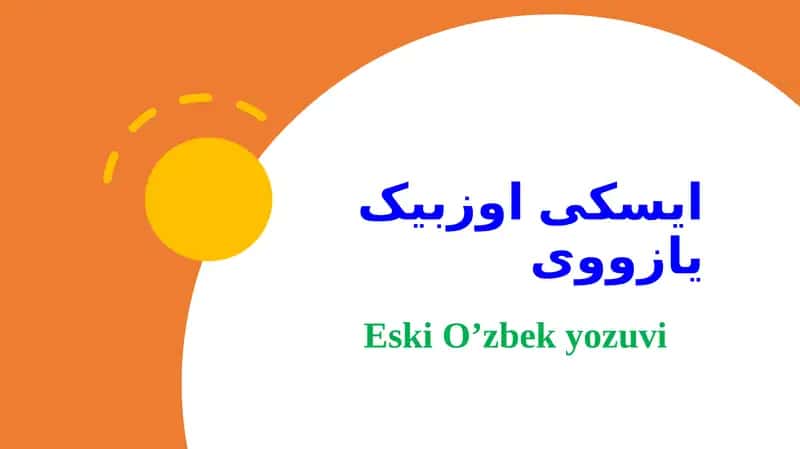 ایسکی اوزبیک یازووی

Eski O’zbek yozuvi